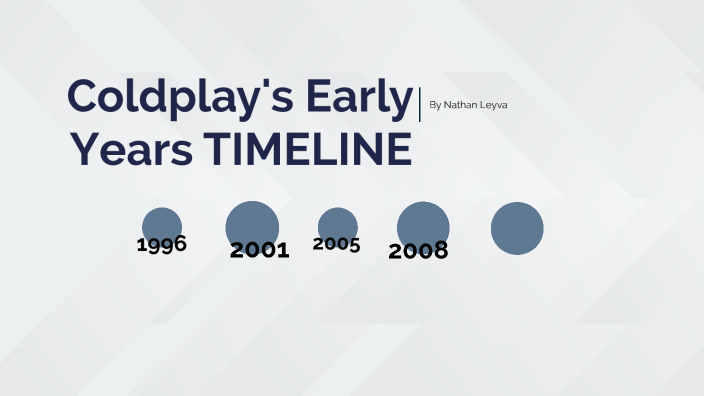 Coldplay's Early Years TIMELINE

By Nathan Leyva

1996

2001

2005

2008